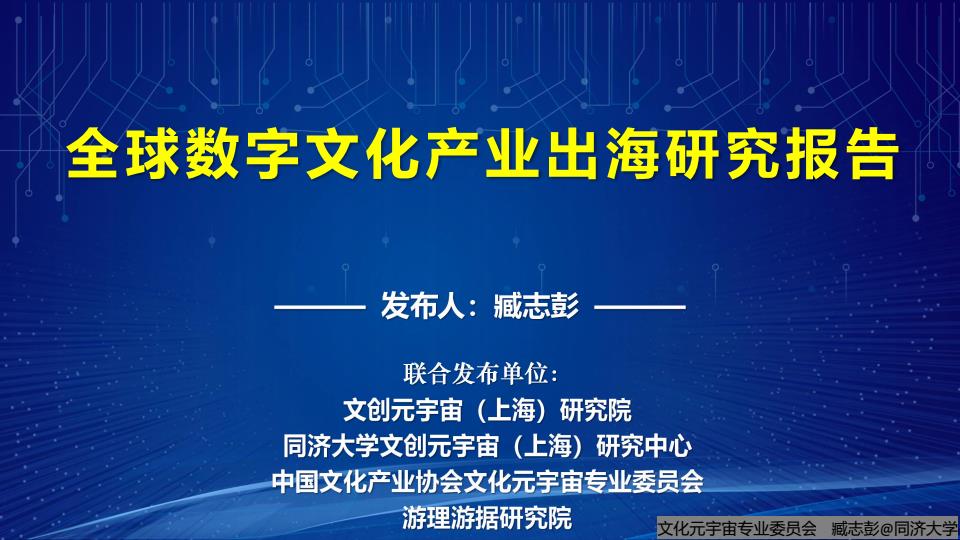 全球数字文化产业出海研究报告

—— 发布人：臧志彭 ——

联合发布单位：
文创元宇宙（上海）研究院
同济大学文创元宇宙（上海）研究中心
中国文化产业协会文化元宇宙专业委员会
游理游据研究院

文化元宇宙专业委员会 臧志彭@同济大学